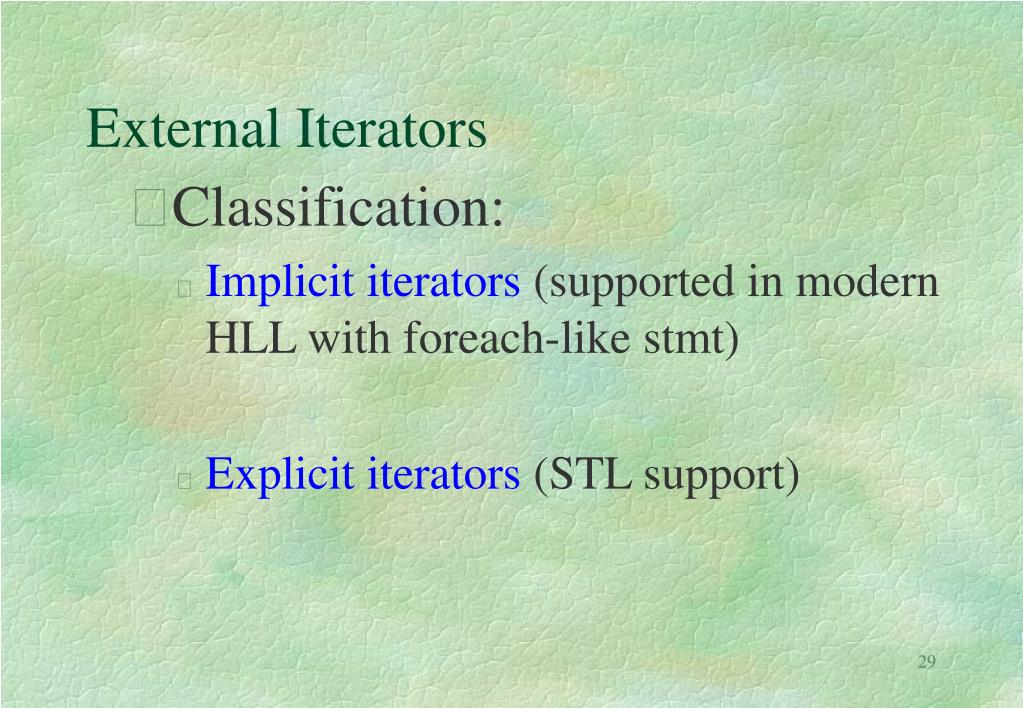 External Iterators

Classification:

Implicit iterators (supported in modern HLL with foreach-like stmt)

Explicit iterators (STL support)

29